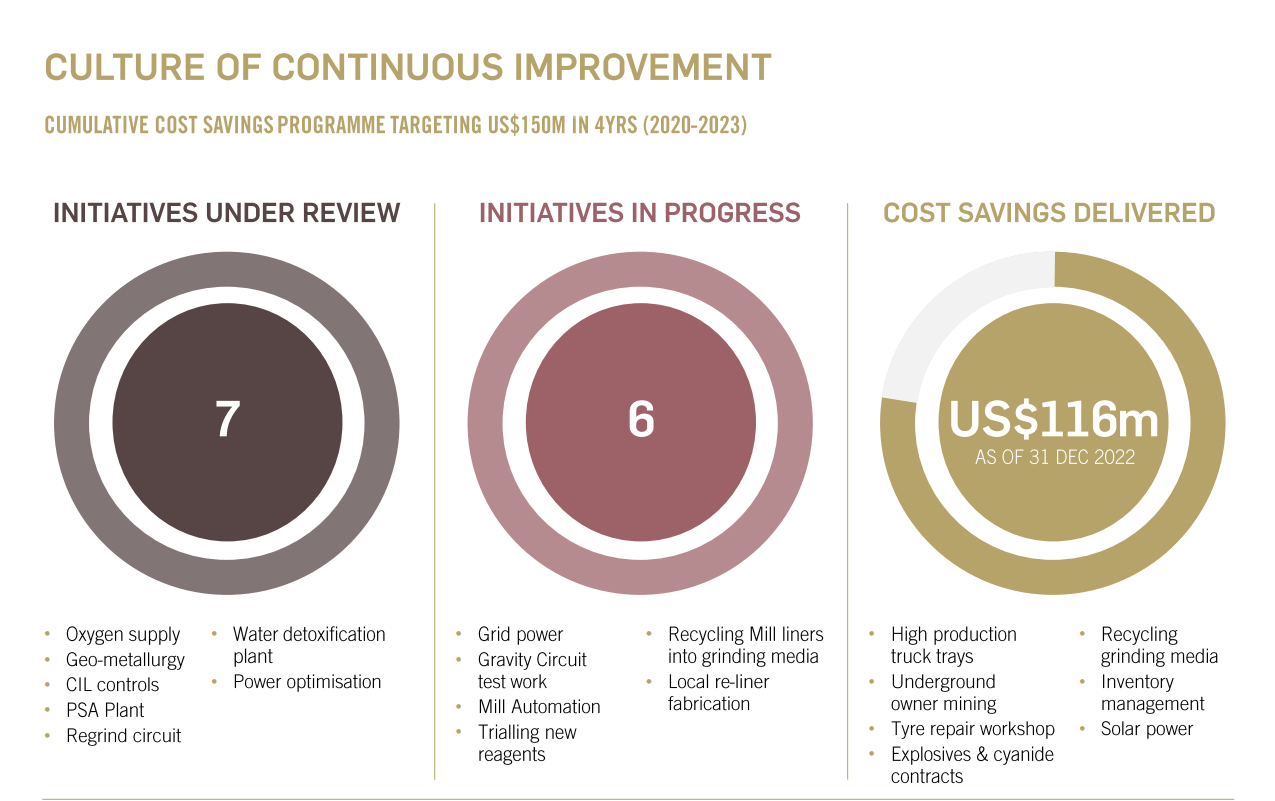 CULTURE OF CONTINUOUS IMPROVEMENT

CUMULATIVE COST SAVINGS PROGRAMME TARGETING US$150M IN 4YRS (2020-2023)

INITIATIVES UNDER REVIEW

7

- Oxygen supply
- Geo-metallurgy
- CIL controls
- PSA Plant
- Regrind circuit

- Water detoxification plant
- Power optimisation

INITIATIVES IN PROGRESS

6

- Grid power
- Gravity Circuit test work
- Mill Automation
- Trialling new reagents

- Recycling Mill liners into grinding media
- Local re-liner fabrication

COST SAVINGS DELIVERED

US$116m
AS OF 31 DEC 2022

- High production truck trays
- Underground owner mining
- Tyre repair workshop
- Explosives & cyanide contracts

- Recycling grinding media
- Inventory management
- Solar power